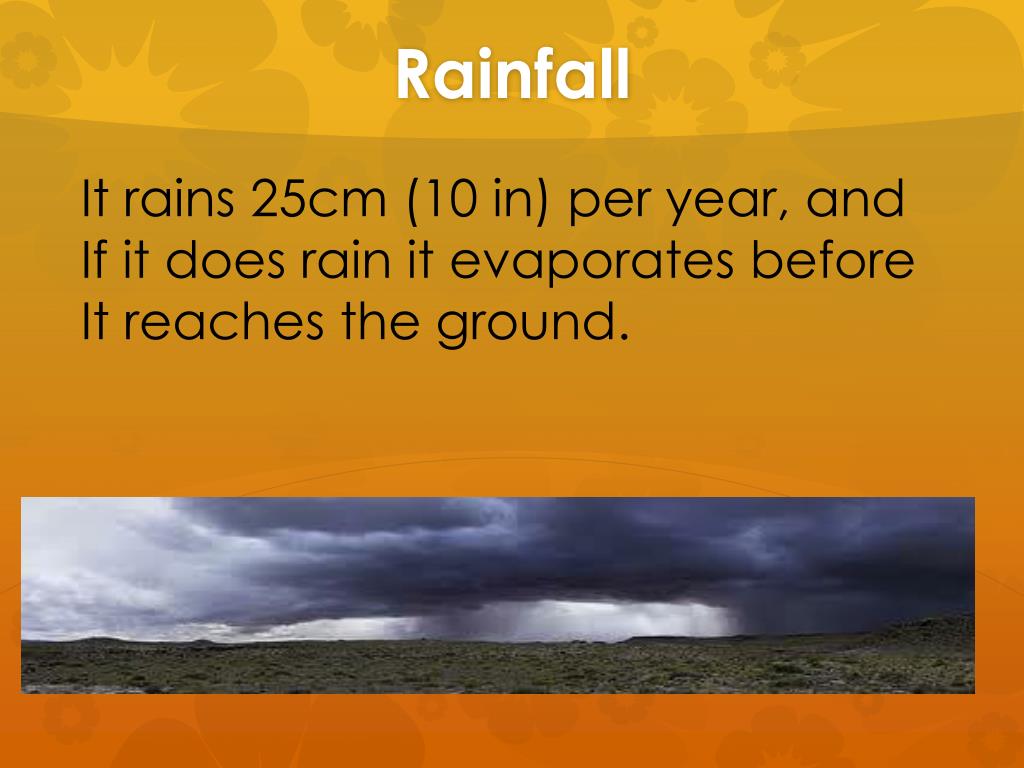 Rainfall

It rains 25cm (10 in) per year, and If it does rain it evaporates before It reaches the ground.